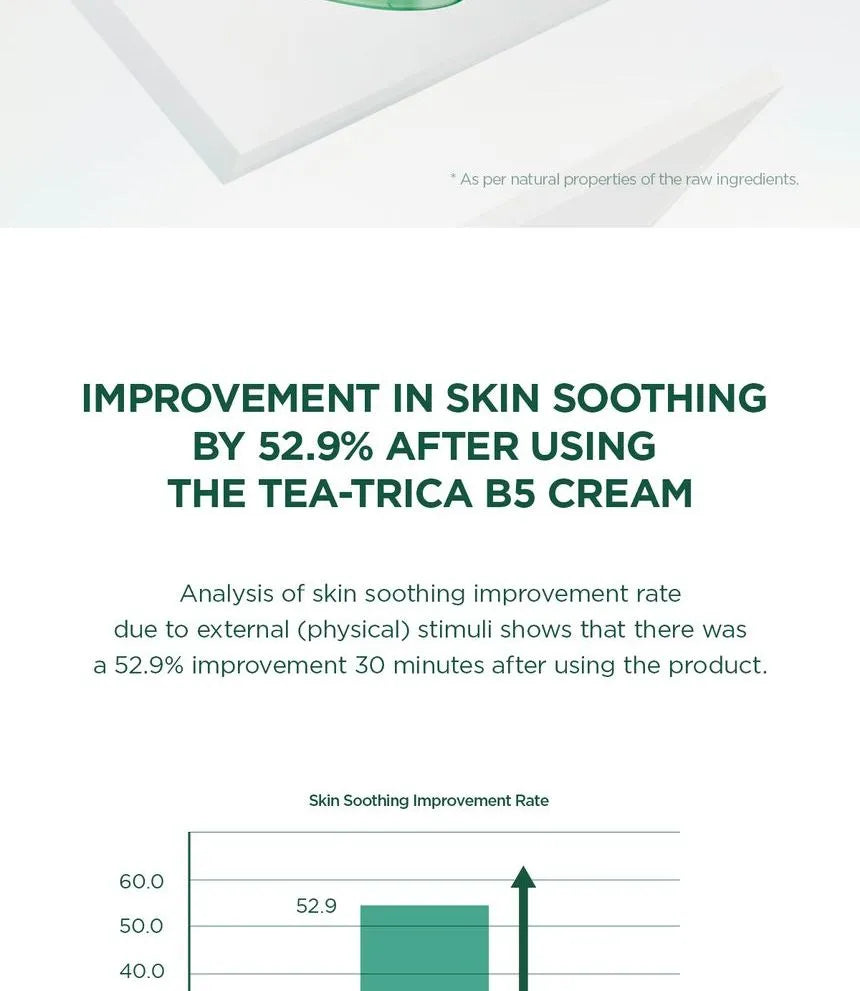 * As per natural properties of the raw ingredients.

IMPROVEMENT IN SKIN SOOTHING BY 52.9% AFTER USING THE TEA-TRICA B5 CREAM

Analysis of skin soothing improvement rate due to external (physical) stimuli shows that there was a 52.9% improvement 30 minutes after using the product.

Skin Soothing Improvement Rate

60.0
50.0
40.0
52.9